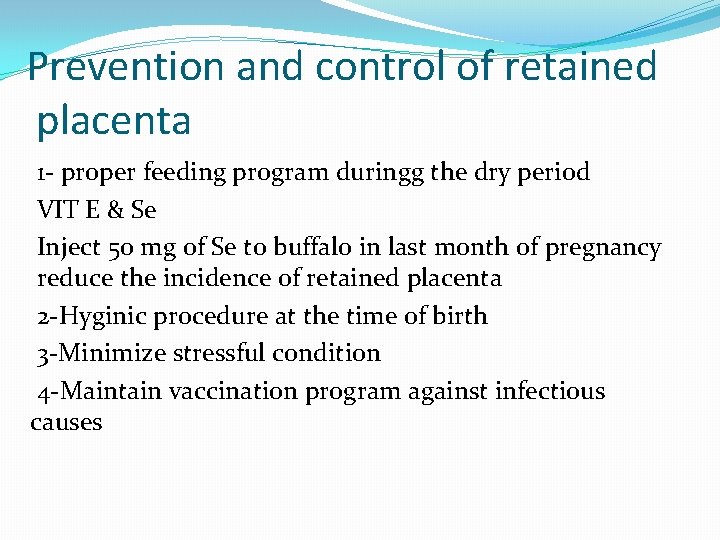 Prevention and control of retained placenta

1- proper feeding program duringg the dry period

VIT E & Se

Inject 50 mg of Se to buffalo in last month of pregnancy reduce the incidence of retained placenta

2-Hyginic procedure at the time of birth

3-Minimize stressful condition

4-Maintain vaccination program against infectious causes